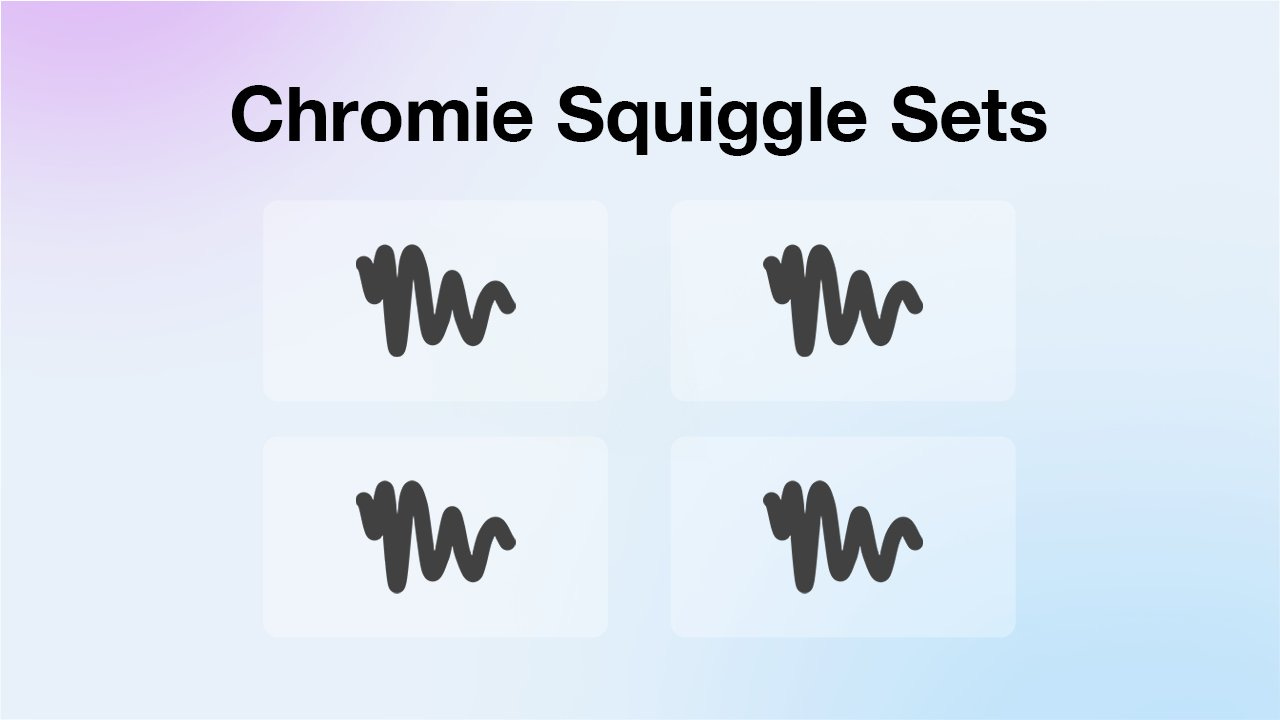 Chromie Squiggle Sets